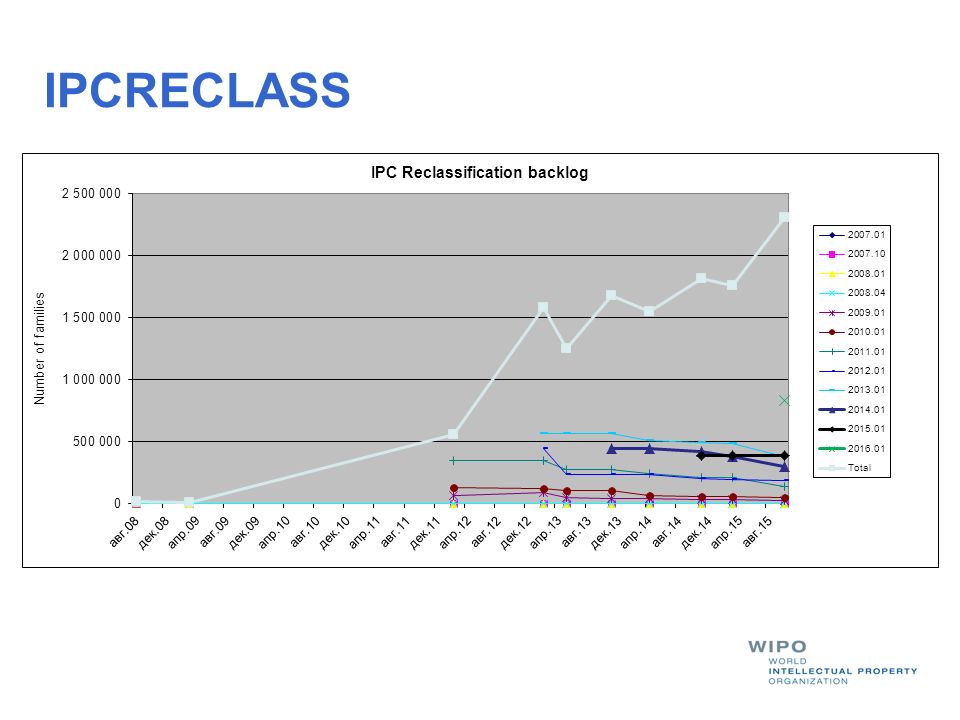 IPCRECLASS

IPC Reclassification backlog

Number of families

2 500 000
2 000 000
1 500 000
1 000 000
500 000
0

авг.08
дек.08
апр.09
авг.09
дек.09
апр.10
авг.10
дек.10
апр.11
авг.11
дек.11
апр.12
авг.12
дек.12
апр.13
авг.13
дек.13
апр.14
авг.14
дек.14
апр.15
авг.15

2007.01
2007.10
2008.01
2008.04
2009.01
2010.01
2011.01
2012.01
2013.01
2014.01
2015.01
2016.01
Total

WIPO
WORLD
INTELLECTUAL PROPERTY
ORGANIZATION